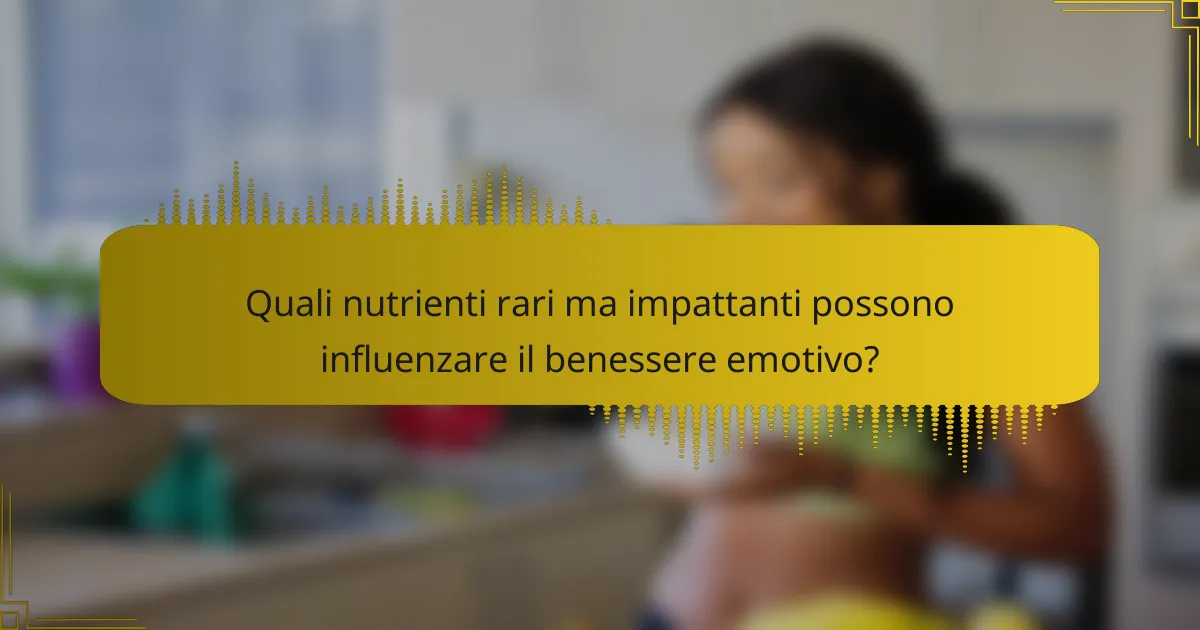 Quali nutrienti rari ma impattanti possono influenzare il benessere emotivo?